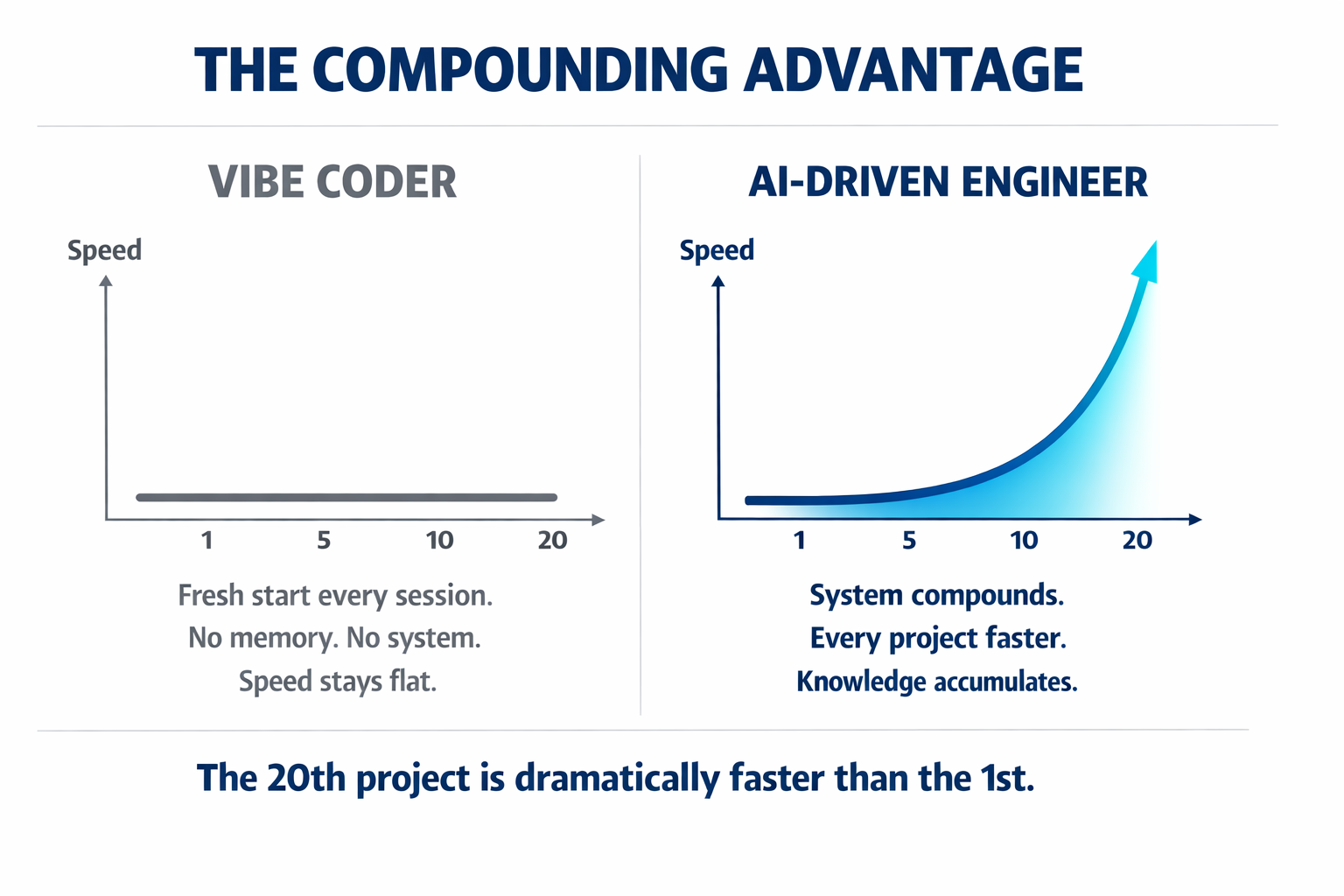 THE COMPOUNDING ADVANTAGE

VIBE CODER

Speed

1 5 10 20

Fresh start every session.
No memory. No system.
Speed stays flat.

AI-DRIVEN ENGINEER

Speed

1 5 10 20

System compounds.
Every project faster.
Knowledge accumulates.

The 20th project is dramatically faster than the 1st.